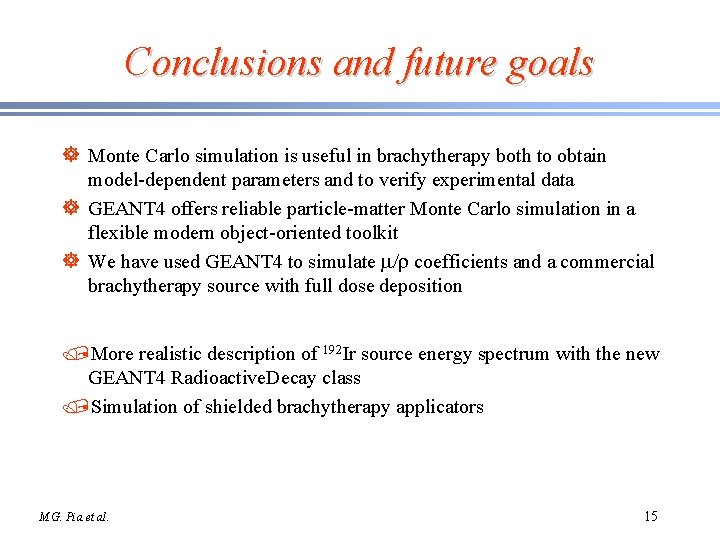 Conclusions and future goals

Monte Carlo simulation is useful in brachytherapy both to obtain model-dependent parameters and to verify experimental data

GEANT4 offers reliable particle-matter Monte Carlo simulation in a flexible modern object-oriented toolkit

We have used GEANT4 to simulate $\mu/\rho$ coefficients and a commercial brachytherapy source with full dose deposition

More realistic description of $^{192}$Ir source energy spectrum with the new GEANT4 RadioactiveDecay class

Simulation of shielded brachytherapy applicators

M.G. Pia et al.

15